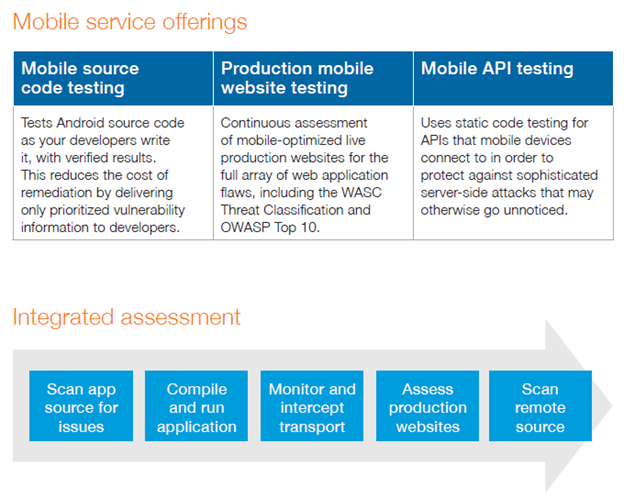 Mobile service offerings

| Mobile source code testing | Production mobile website testing | Mobile API testing |
|---|---|---|
| Tests Android source code as your developers write it, with verified results. This reduces the cost of remediation by delivering only prioritized vulnerability information to developers. | Continuous assessment of mobile-optimized live production websites for the full array of web application flaws, including the WASC Threat Classification and OWASP Top 10. | Uses static code testing for APIs that mobile devices connect to in order to protect against sophisticated server-side attacks that may otherwise go unnoticed. |

Integrated assessment

Scan app source for issues

Compile and run application

Monitor and intercept transport

Assess production websites

Scan remote source